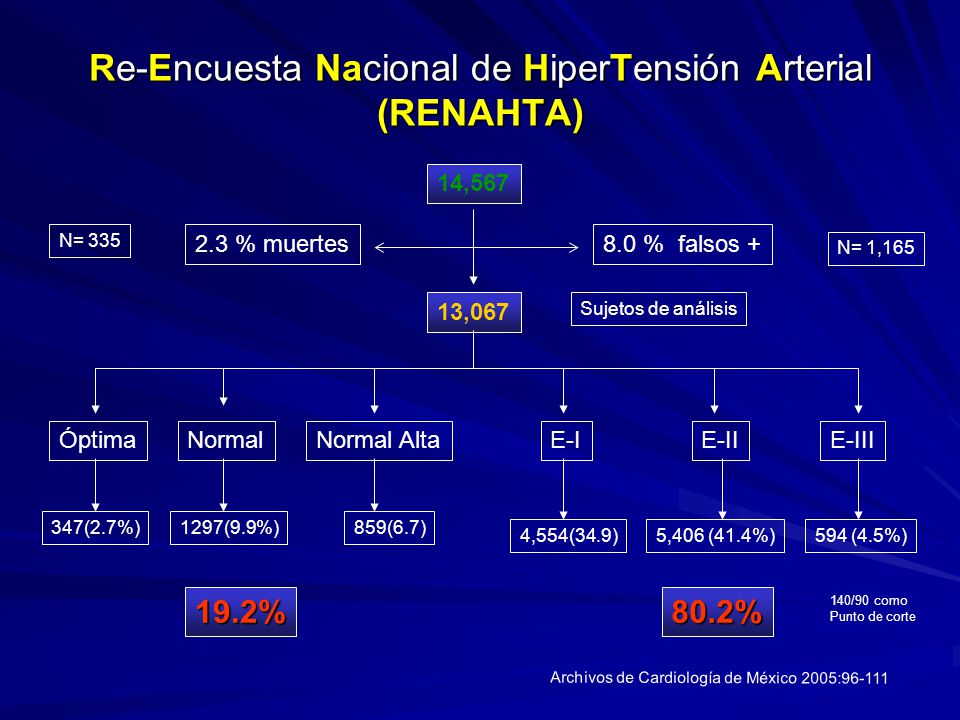 Re-Encuesta Nacional de HiperTensión Arterial (RENAHTA)

14,567

N= 335

2.3 % muertes

8.0 % falsos +

N= 1,165

13,067

Sujetos de análisis

Óptima

Normal

Normal Alta

E-I

E-II

E-III

347(2.7%)

1297(9.9%)

859(6.7)

4,554(34.9)

5,406 (41.4%)

594 (4.5%)

19.2%

80.2%

140/90 como Punto de corte

Archivos de Cardiología de México 2005:96-111